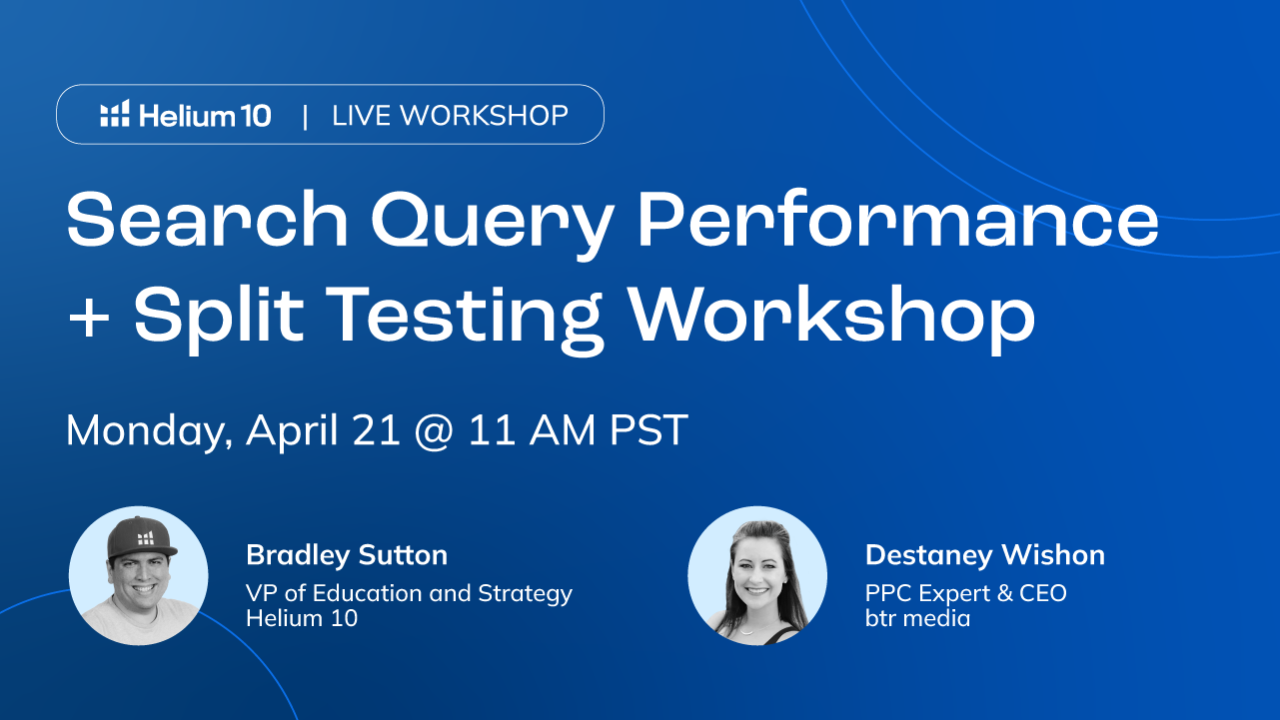 Helium 10 | LIVE WORKSHOP

Search Query Performance + Split Testing Workshop

Monday, April 21 @ 11 AM PST

Bradley Sutton
VP of Education and Strategy
Helium 10

Destaney Wishon
PPC Expert & CEO
btr media